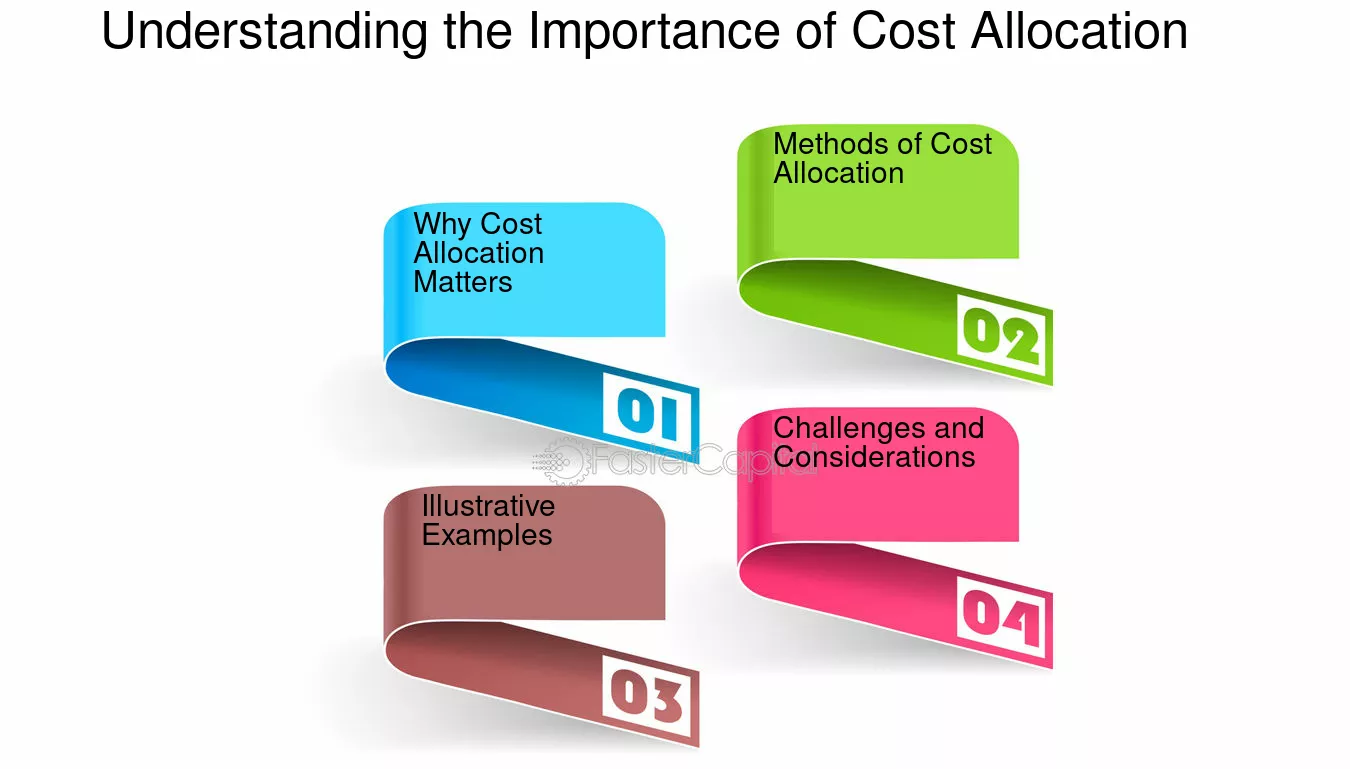 Understanding the Importance of Cost Allocation

Why Cost Allocation Matters

01

Methods of Cost Allocation

02

Illustrative Examples

03

Challenges and Considerations

04

FasterCapital